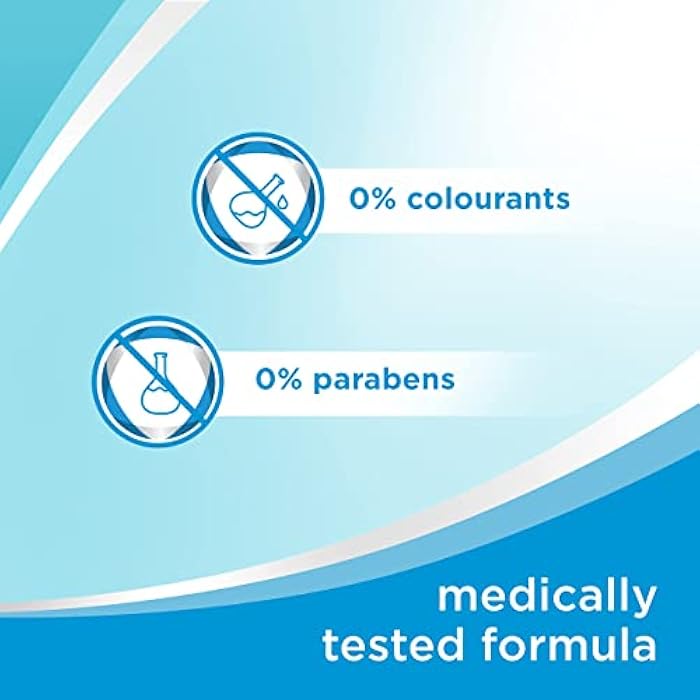 0% colourants

0% parabens

medically tested formula